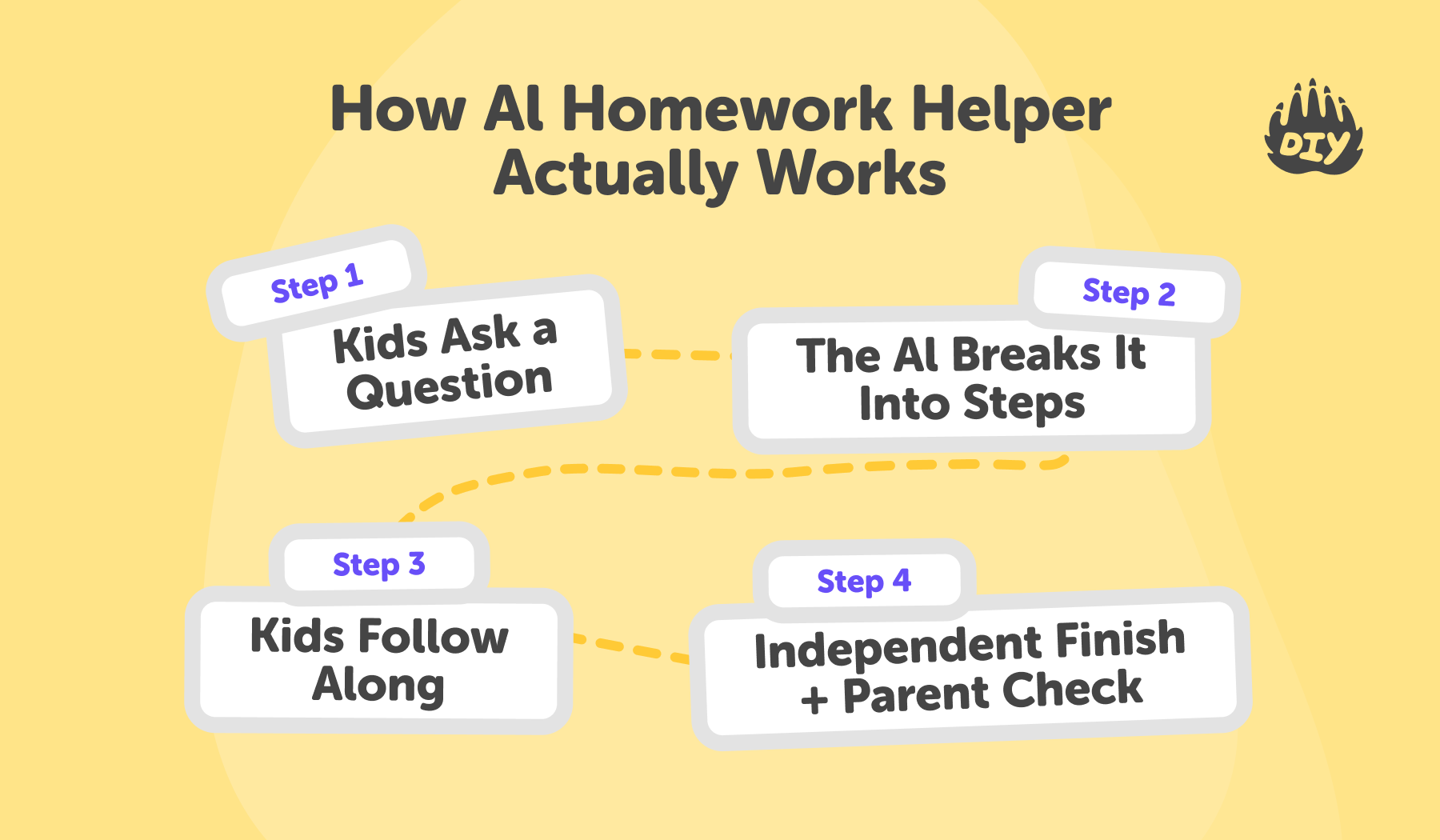 How AI Homework Helper Actually Works

DIY

Step 1
Kids Ask a Question

Step 2
The AI Breaks It Into Steps

Step 3
Kids Follow Along

Step 4
Independent Finish + Parent Check